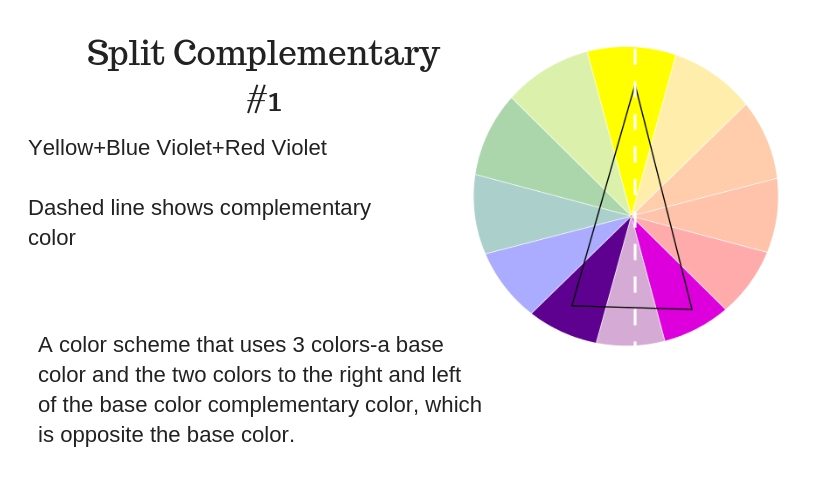 Split Complementary
#1

Yellow+Blue Violet+Red Violet

Dashed line shows complementary color

A color scheme that uses 3 colors-a base color and the two colors to the right and left of the base color complementary color, which is opposite the base color.